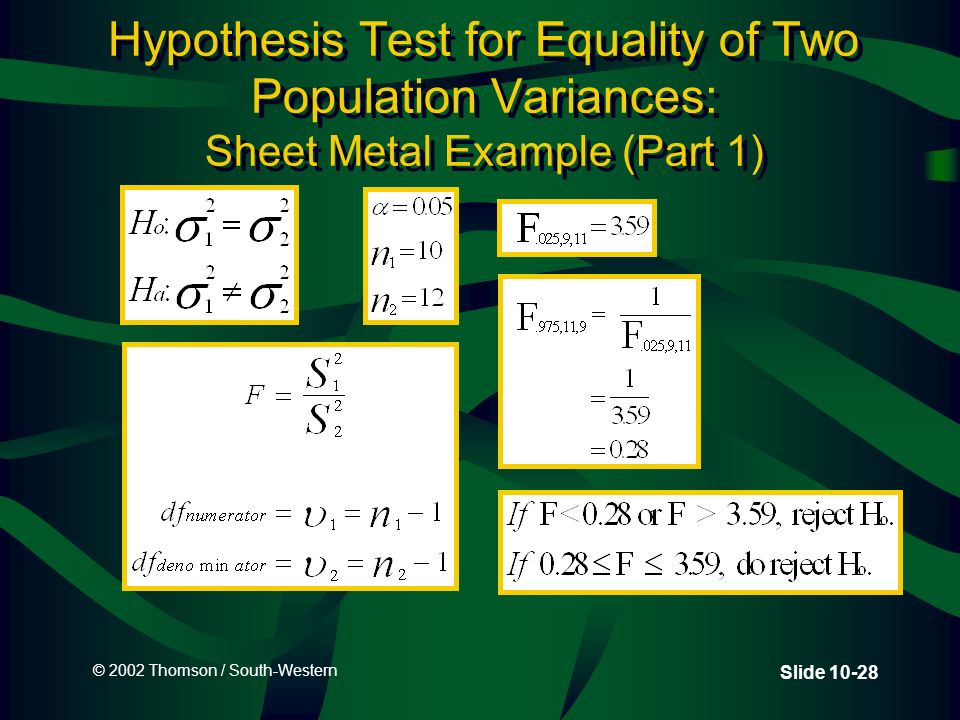 Hypothesis Test for Equality of Two Population Variances:
Sheet Metal Example (Part 1)

$H_o: \sigma_1^2 = \sigma_2^2$
$H_a: \sigma_1^2 \neq \sigma_2^2$

$\alpha = 0.05$
$n_1 = 10$
$n_2 = 12$

$F_{.025,9,11} = 3.59$

$F_{.975,11,9} = \frac{1}{F_{.025,9,11}}$
$= \frac{1}{3.59}$
$= 0.28$

$F = \frac{S_1^2}{S_2^2}$

$df_{numerator} = \upsilon_1 = n_1 - 1$
$df_{deno\,min\,ator} = \upsilon_2 = n_2 - 1$

If $F < 0.28$ or $F > 3.59$, reject $H_o$.
If $0.28 \leq F \leq 3.59$, do reject $H_o$.

© 2002 Thomson / South-Western

Slide 10-28